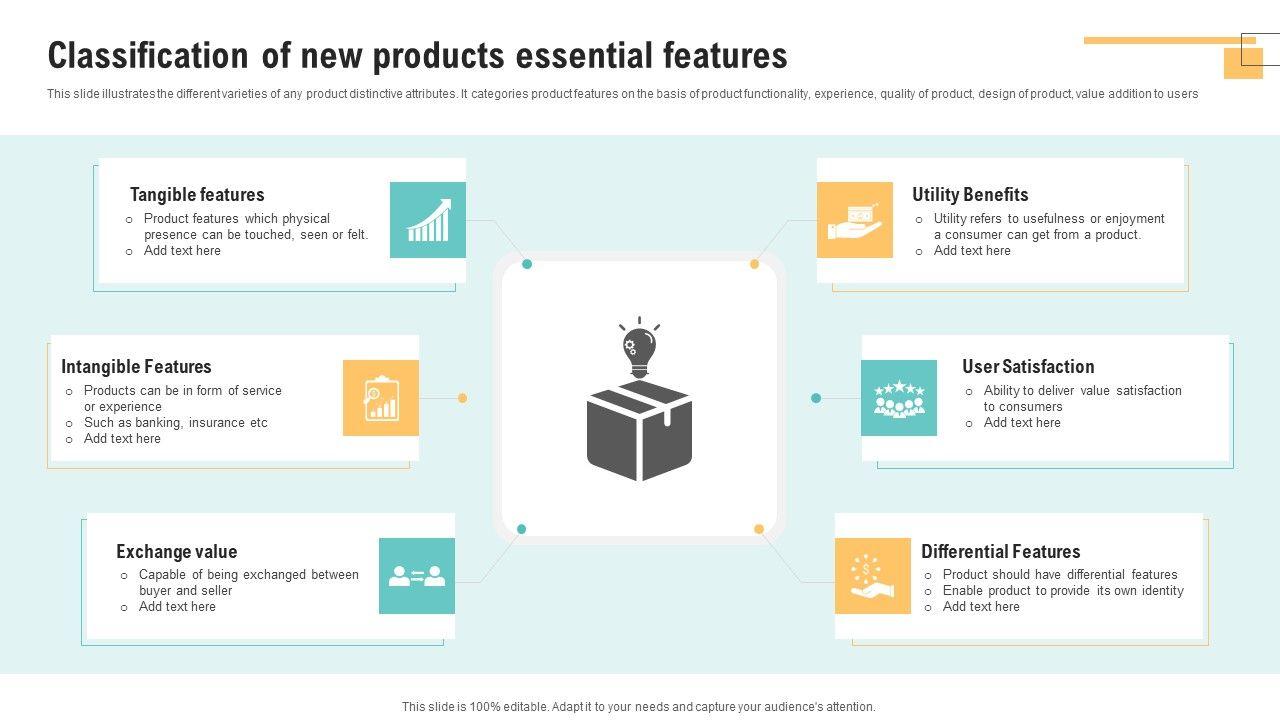 Classification of new products essential features

This slide illustrates the different varieties of any product distinctive attributes. It categories product features on the basis of product functionality, experience, quality of product, design of product, value addition to users

Tangible features
o Product features which physical presence can be touched, seen or felt.
o Add text here

Intangible Features
o Products can be in form of service or experience
o Such as banking, insurance etc
o Add text here

Exchange value
o Capable of being exchanged between buyer and seller
o Add text here

Utility Benefits
o Utility refers to usefulness or enjoyment a consumer can get from a product.
o Add text here

User Satisfaction
o Ability to deliver value satisfaction to consumers
o Add text here

Differential Features
o Product should have differential features
o Enable product to provide its own identity
o Add text here

This slide is 100% editable. Adapt it to your needs and capture your audience's attention.